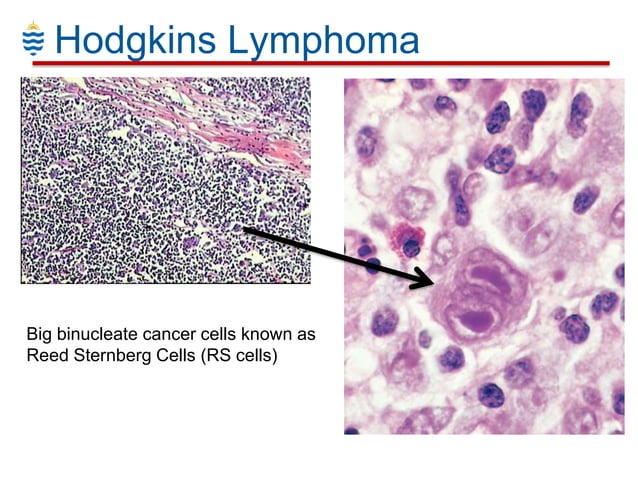 Hodgkins Lymphoma

Big binucleate cancer cells known as Reed Sternberg Cells (RS cells)